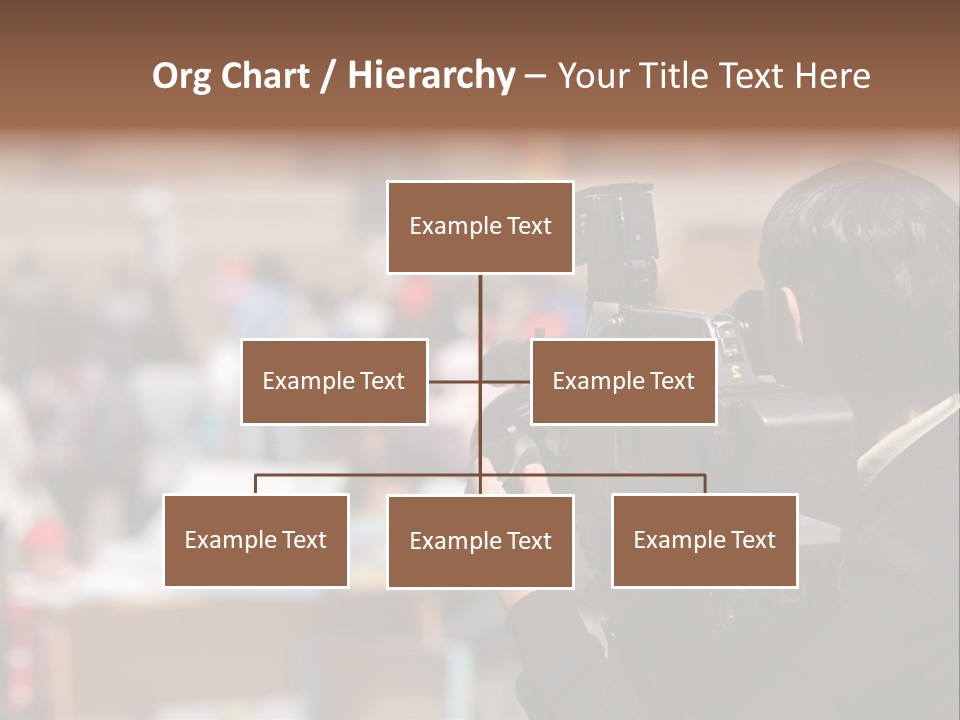 Org Chart / Hierarchy – Your Title Text Here

Example Text

Example Text

Example Text

Example Text

Example Text

Example Text